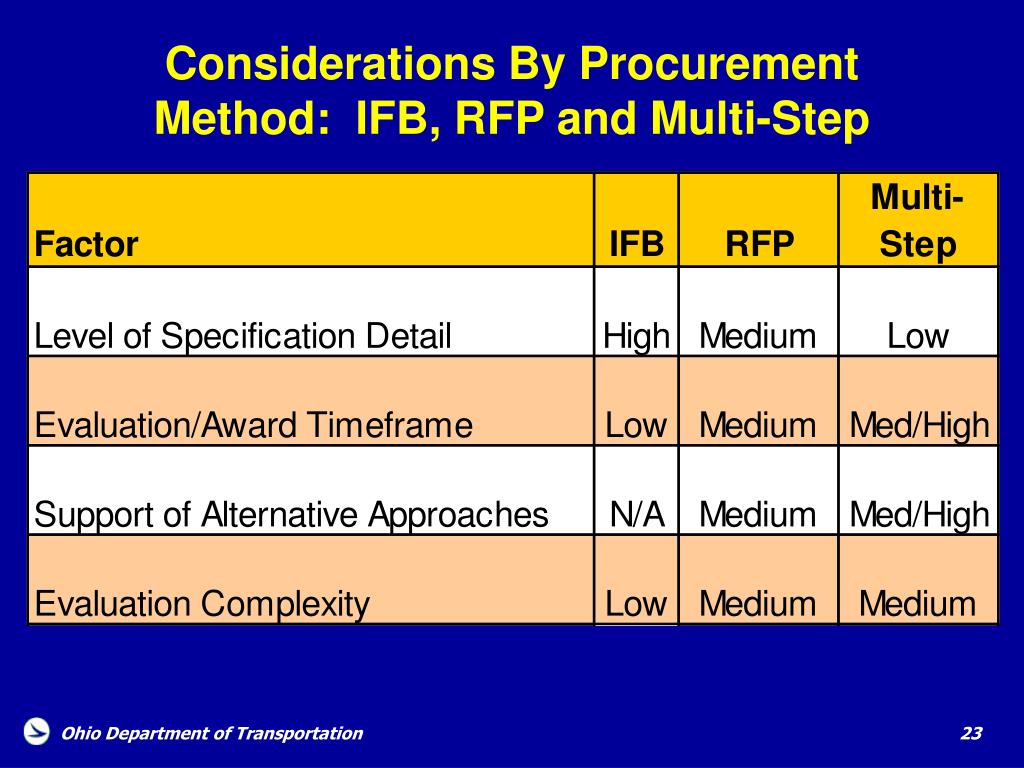 Considerations By Procurement Method: IFB, RFP and Multi-Step

| Factor | IFB | RFP | Multi-Step |
|---|---|---|---|
| Level of Specification Detail | High | Medium | Low |
| Evaluation/Award Timeframe | Low | Medium | Med/High |
| Support of Alternative Approaches | N/A | Medium | Med/High |
| Evaluation Complexity | Low | Medium | Medium |

Ohio Department of Transportation

23